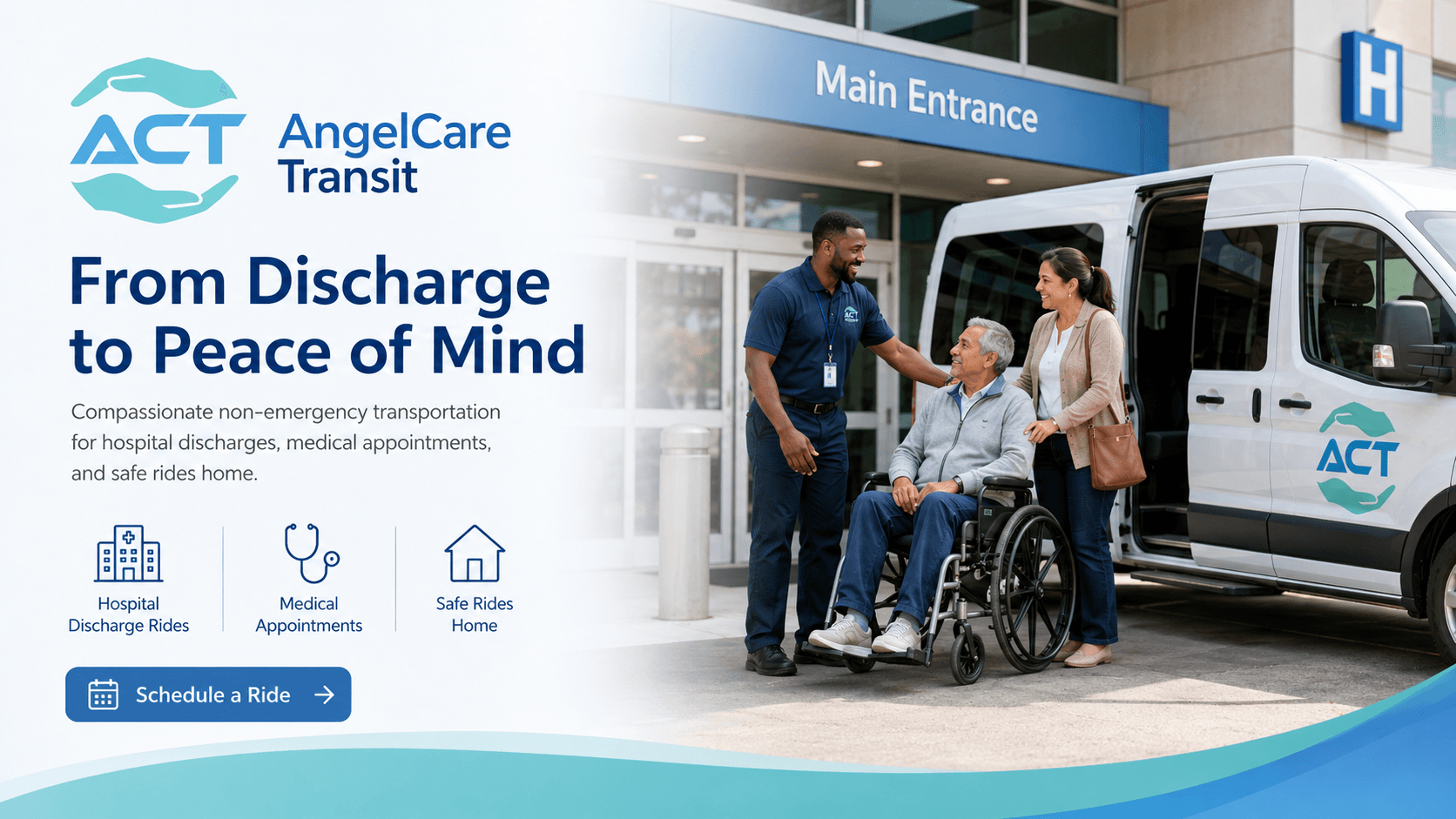 ACT AngelCare Transit

From Discharge to Peace of Mind

Compassionate non-emergency transportation for hospital discharges, medical appointments, and safe rides home.

Hospital Discharge Rides

Medical Appointments

Safe Rides Home

Schedule a Ride

Main Entrance

H

ACT

ACT